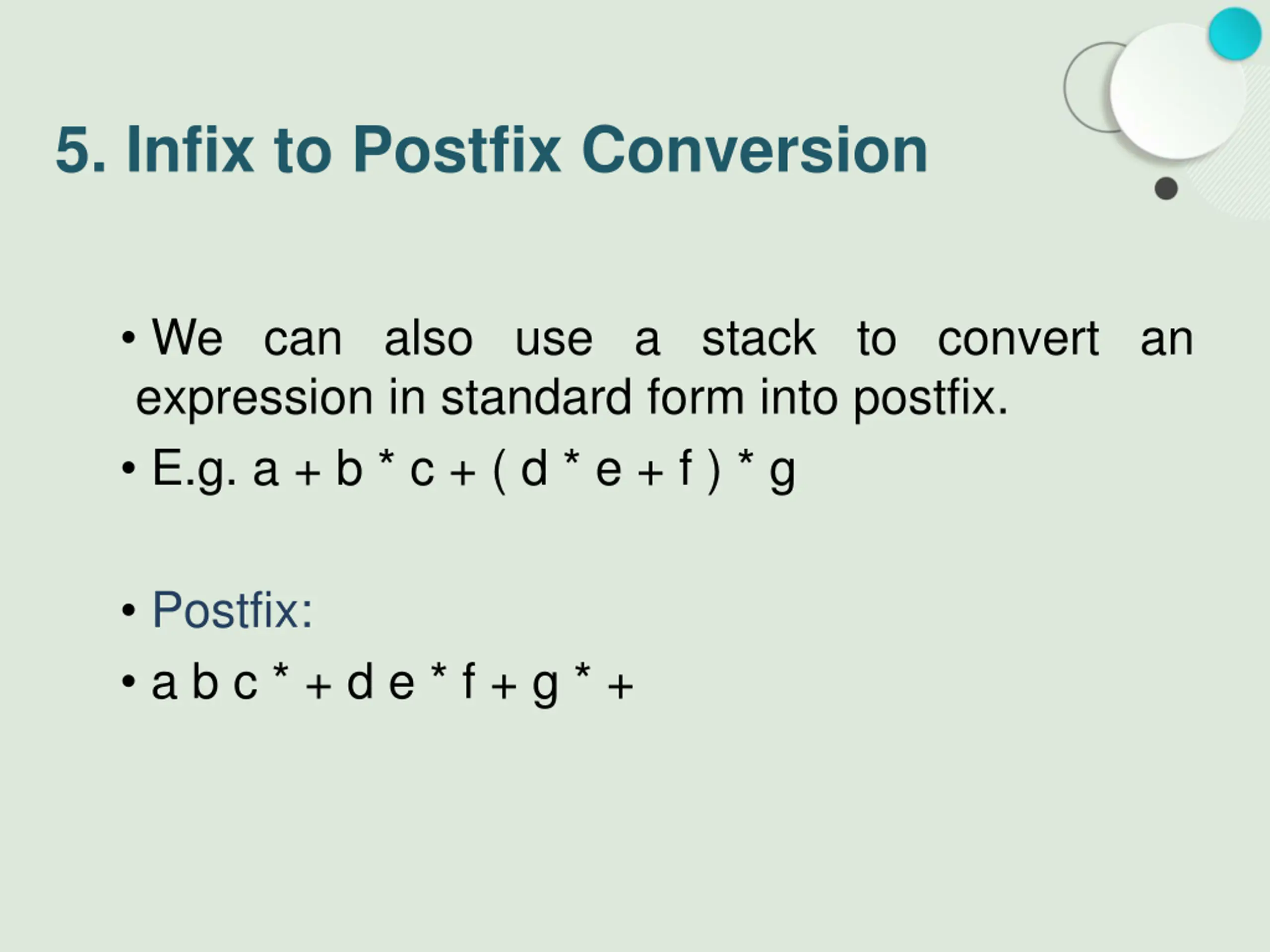 5. Infix to Postfix Conversion

• We can also use a stack to convert an expression in standard form into postfix.

• E.g. a + b * c + ( d * e + f ) * g

• Postfix:

• a b c * + d e * f + g * +